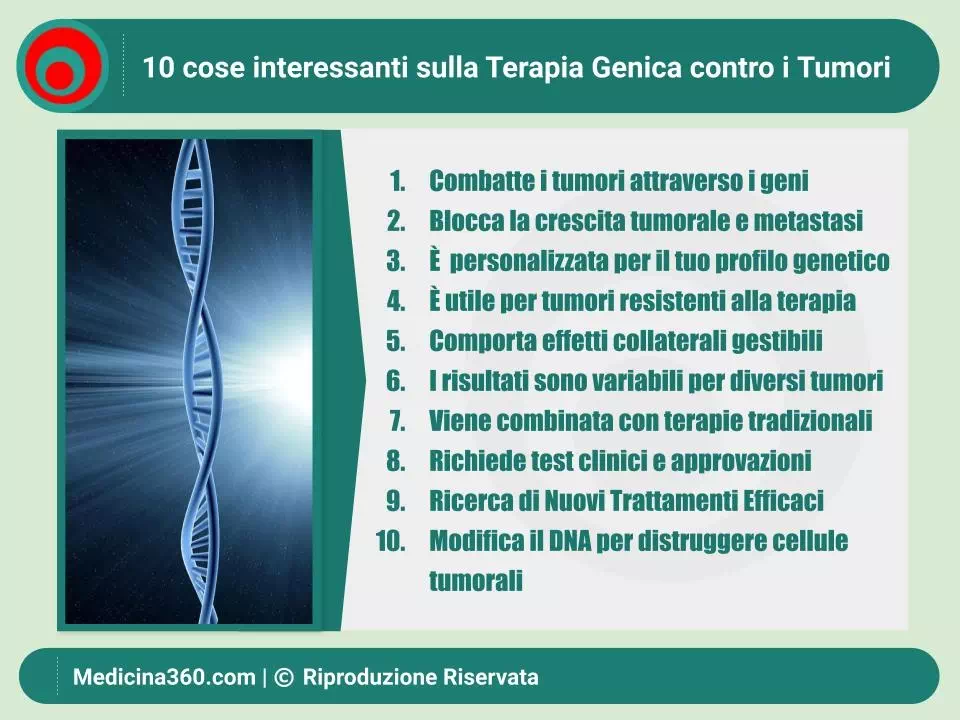 10 cose interessanti sulla Terapia Genica contro i Tumori

1. Combatte i tumori attraverso i geni
2. Blocca la crescita tumorale e metastasi
3. È personalizzata per il tuo profilo genetico
4. È utile per tumori resistenti alla terapia
5. Comporta effetti collaterali gestibili
6. I risultati sono variabili per diversi tumori
7. Viene combinata con terapie tradizionali
8. Richiede test clinici e approvazioni
9. Ricerca di Nuovi Trattamenti Efficaci
10. Modifica il DNA per distruggere cellule tumorali

Medicina360.com | © Riproduzione Riservata